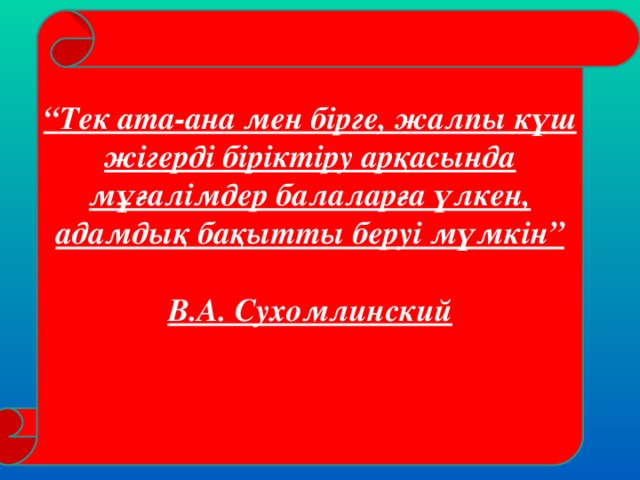 “Тек ата-ана мен бірге, жалпы күш жігерді біріктіру арқасында мұғалімдер балаларға үлкен, адамдық бақытты беруі мүмкін”

В.А. Сухомлинский